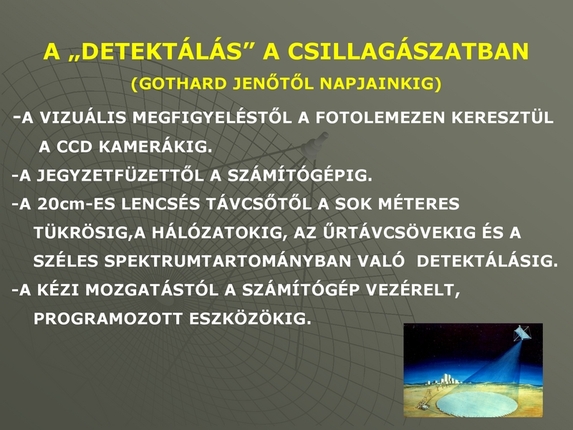 A „DETEKTÁLÁS” A CSILLAGÁSZATBAN
(GOTHARD JENŐTŐL NAPJAINKIG)

-A VIZUÁLIS MEGFIGYELÉSTŐL A FOTOLEMEZEN KERESZTÜL A CCD KAMERÁKIG.

-A JEGYZETFÜZETTŐL A SZÁMÍTÓGÉPIG.

-A 20cm-ES LENCSÉS TÁVCSŐTŐL A SOK MÉTERES TÜKRÖSIG,A HÁLÓZATOKIG, AZ ŰRTÁVCSÖVEKIG ÉS A SZÉLES SPEKTRUMTARTOMÁNYBAN VALÓ DETEKTÁLÁSIG.

-A KÉZI MOZGATÁSTÓL A SZÁMÍTÓGÉP VEZÉRELT, PROGRAMOZOTT ESZKÖZÖKIG.